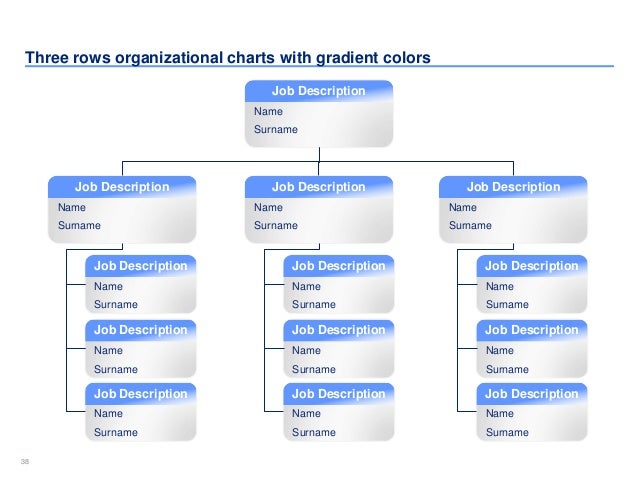 Three rows organizational charts with gradient colors

Job Description
Name
Surname

Job Description
Name
Surname

Job Description
Name
Surname

Job Description
Name
Surname

Job Description
Name
Surname

Job Description
Name
Surname

Job Description
Name
Surname

Job Description
Name
Surname

Job Description
Name
Surname

Job Description
Name
Surname

Job Description
Name
Surname

Job Description
Name
Surname

Job Description
Name
Surname

38